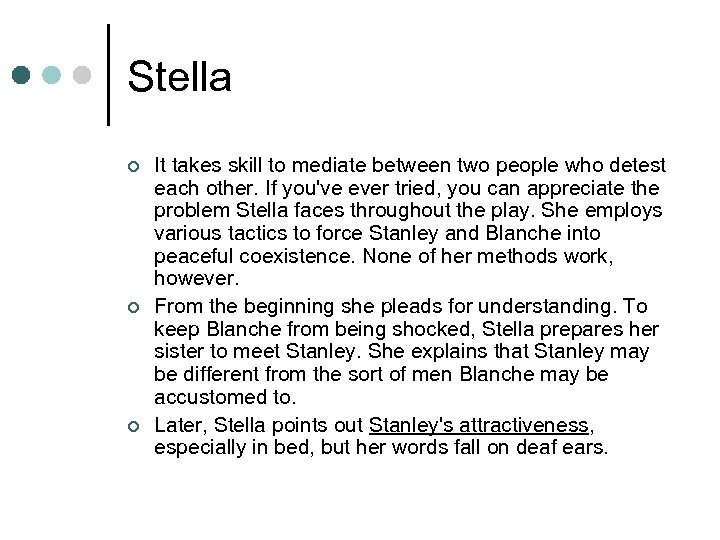 Stella

It takes skill to mediate between two people who detest each other. If you've ever tried, you can appreciate the problem Stella faces throughout the play. She employs various tactics to force Stanley and Blanche into peaceful coexistence. None of her methods work, however.

From the beginning she pleads for understanding. To keep Blanche from being shocked, Stella prepares her sister to meet Stanley. She explains that Stanley may be different from the sort of men Blanche may be accustomed to.

Later, Stella points out Stanley's attractiveness, especially in bed, but her words fall on deaf ears.